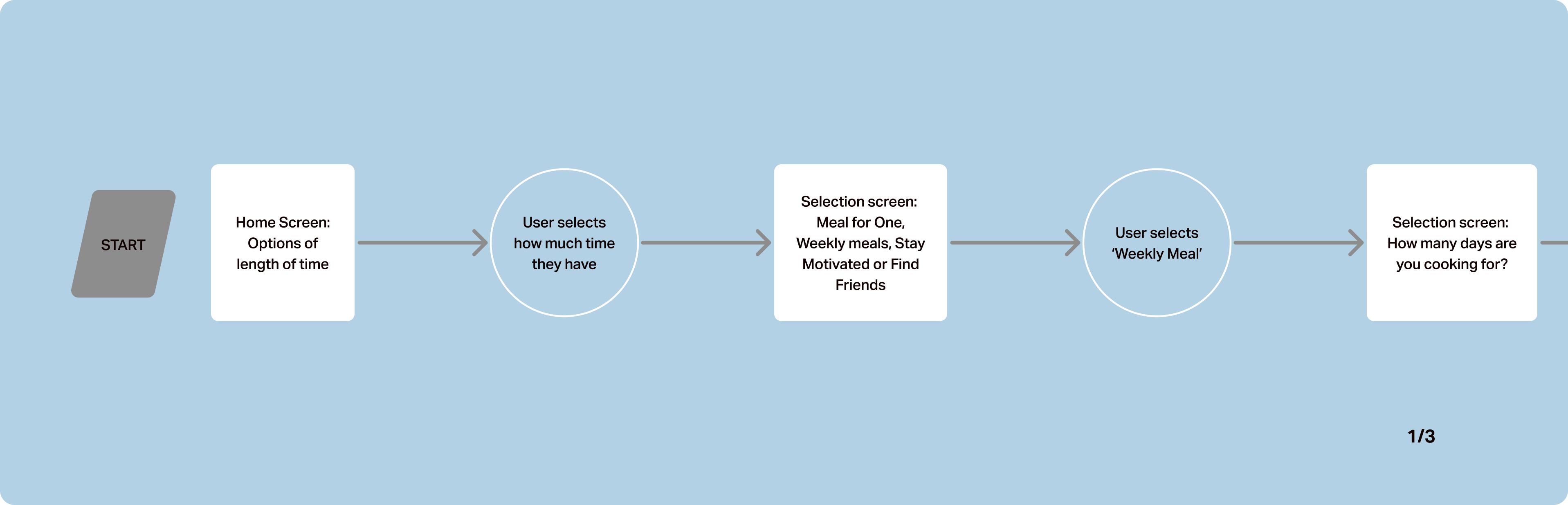 START

Home Screen: Options of length of time

User selects how much time they have

Selection screen: Meal for One, Weekly meals, Stay Motivated or Find Friends

User selects ‘Weekly Meal’

Selection screen: How many days are you cooking for?

1/3